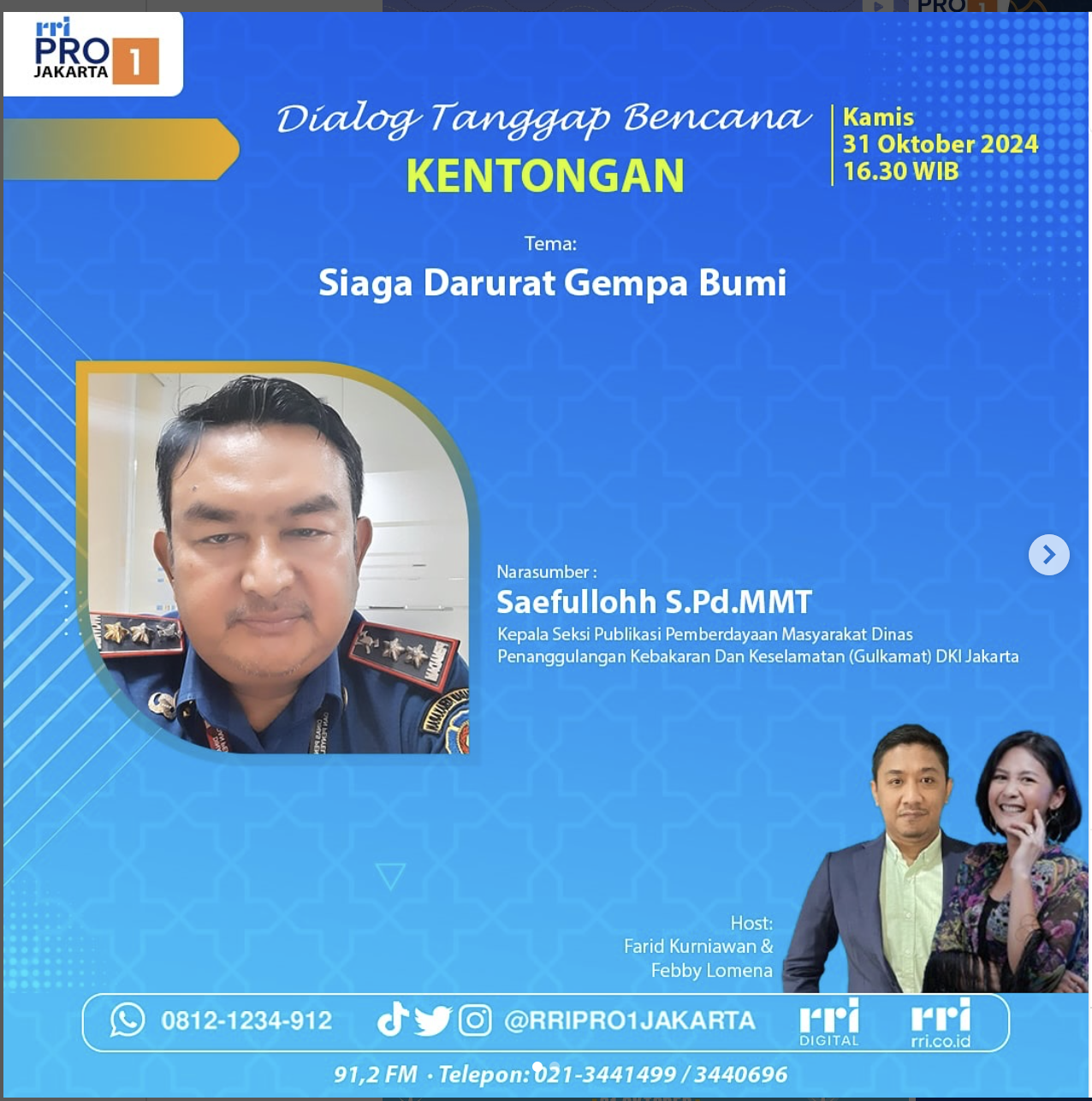 rri PRO 1 JAKARTA

Dialog Tanggap Bencana
KENTONGAN

Kamis
31 Oktober 2024
16.30 WIB

Tema:
Siaga Darurat Gempa Bumi

Narasumber :
Saefullohh S.Pd.MMT
Kepala Seksi Publikasi Pemberdayaan Masyarakat Dinas Penanggulangan Kebakaran Dan Keselamatan (Gulkamat) DKI Jakarta

Host:
Farid Kurniawan &
Febby Lomena

0812-1234-912 @RRIPRO1JAKARTA rri DIGITAL rri rri.co.id

91,2 FM · Telepon: 021-3441499 / 3440696